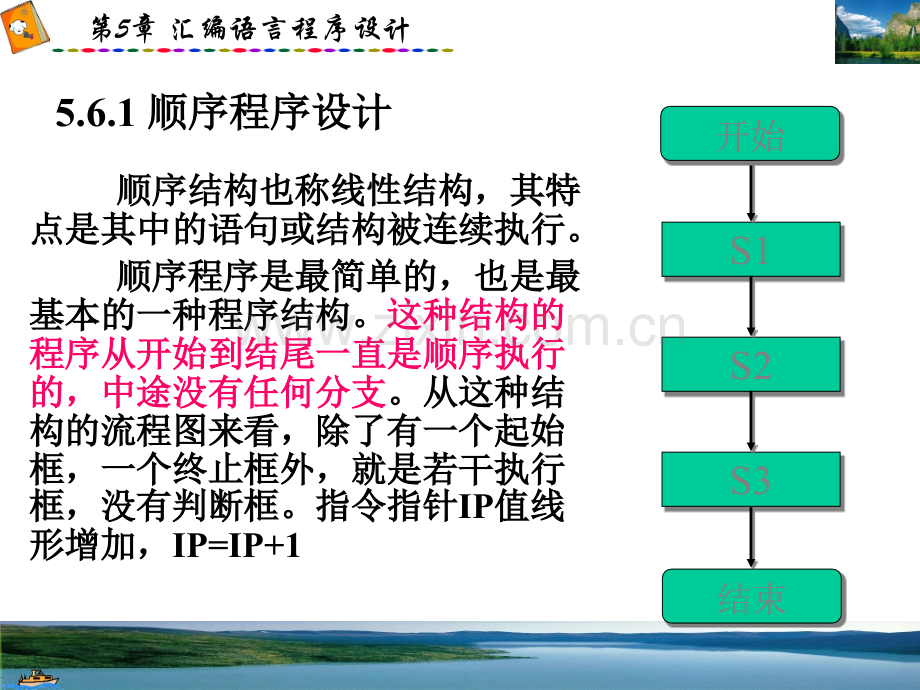 第5章 汇编语言程序设计

5.6.1 顺序程序设计

顺序结构也称线性结构，其特点是其中的语句或结构被连续执行。

顺序程序是最简单的，也是最基本的一种程序结构。这种结构的程序从开始到结尾一直是顺序执行的，中途没有任何分支。从这种结构的流程图来看，除了有一个起始框，一个终止框外，就是若干执行框，没有判断框。指令指针IP值线形增加，IP=IP+1

开始

S1

S2

S3

结束

www.zixin.com.cn